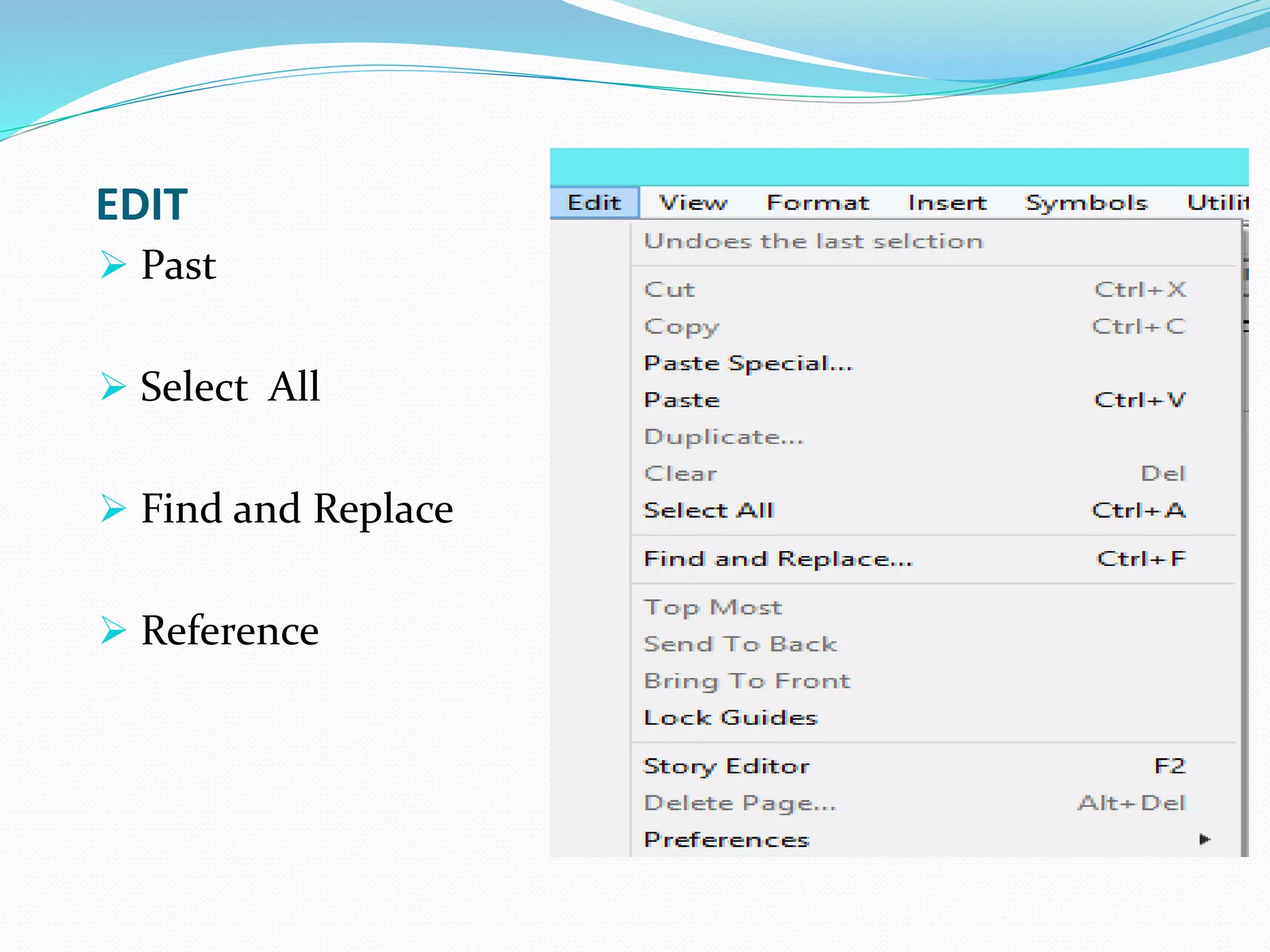 EDIT

Past

Select All

Find and Replace

Reference

Edit View Format Insert Symbols Utilit

Undoes the last selction

Cut Ctrl+X
Copy Ctrl+C
Paste Special...
Paste Ctrl+V
Duplicate...
Clear Del
Select All Ctrl+A

Find and Replace... Ctrl+F

Top Most
Send To Back
Bring To Front
Lock Guides

Story Editor F2
Delete Page... Alt+Del
Preferences